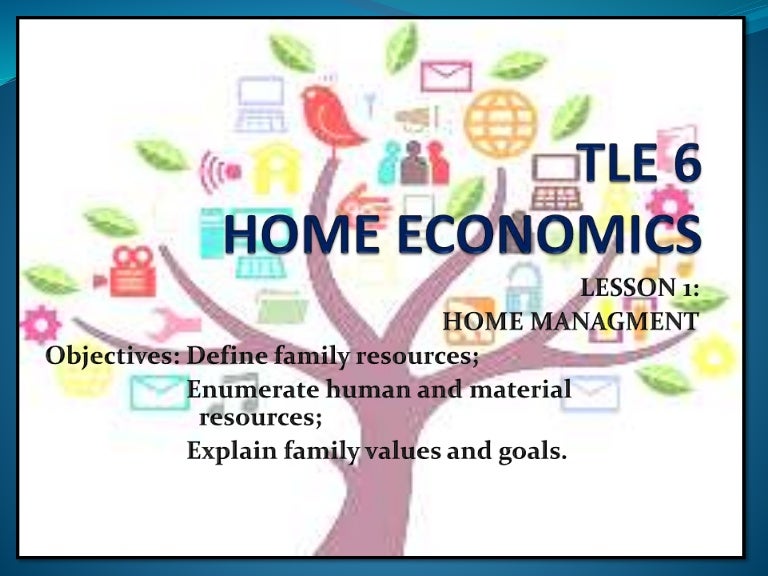 TLE 6
HOME ECONOMICS

LESSON 1:
HOME MANAGMENT

Objectives: Define family resources;
Enumerate human and material resources;
Explain family values and goals.